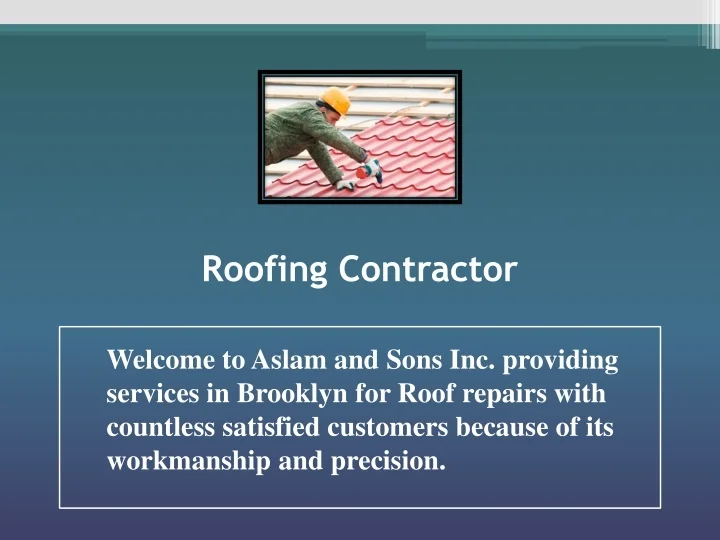 Roofing Contractor

Welcome to Aslam and Sons Inc. providing services in Brooklyn for Roof repairs with countless satisfied customers because of its workmanship and precision.